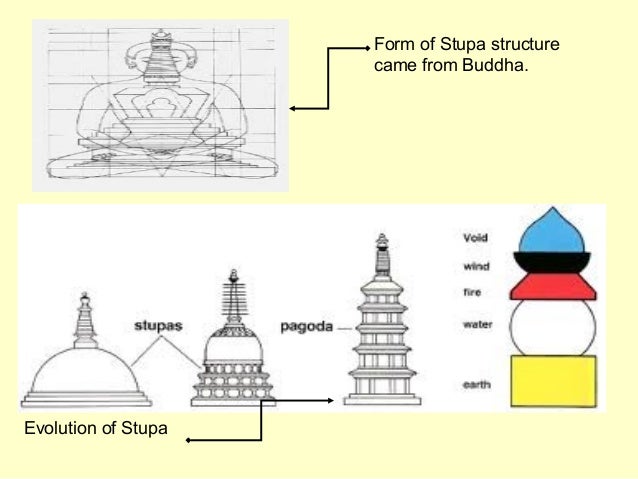 Form of Stupa structure came from Buddha.

stupas

pagoda

Void

wind

fire

water

earth

Evolution of Stupa